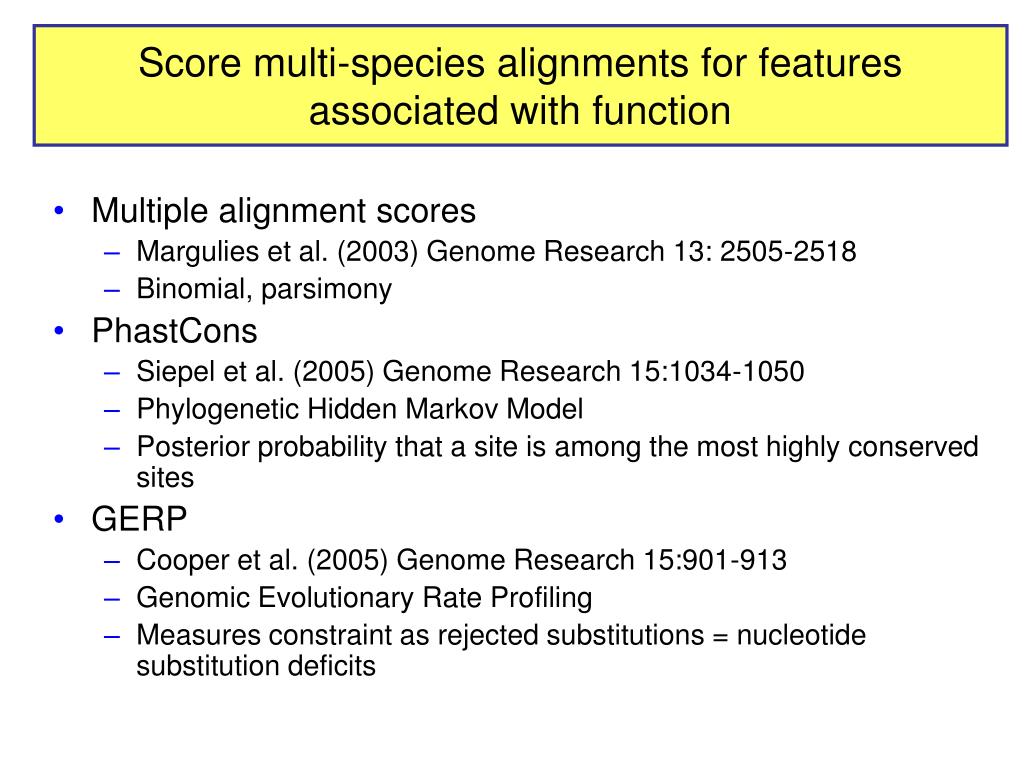 Score multi-species alignments for features associated with function

• Multiple alignment scores
– Margulies et al. (2003) Genome Research 13: 2505-2518
– Binomial, parsimony
• PhastCons
– Siepel et al. (2005) Genome Research 15:1034-1050
– Phylogenetic Hidden Markov Model
– Posterior probability that a site is among the most highly conserved sites
• GERP
– Cooper et al. (2005) Genome Research 15:901-913
– Genomic Evolutionary Rate Profiling
– Measures constraint as rejected substitutions = nucleotide substitution deficits